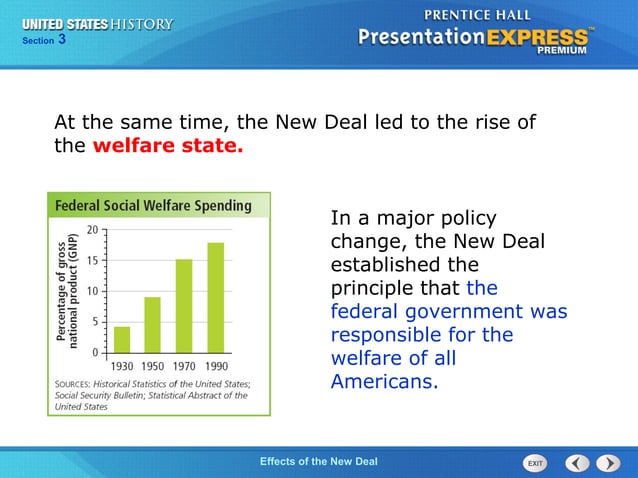 UNITED STATES HISTORY
Section 3

PRENTICE HALL
Presentation EXPRESS™
PREMIUM

At the same time, the New Deal led to the rise of the welfare state.

Federal Social Welfare Spending

Percentage of gross national product (GNP)

20
15
10
5
0

1930 1950 1970 1990

SOURCES: Historical Statistics of the United States; Social Security Bulletin; Statistical Abstract of the United States

In a major policy change, the New Deal established the principle that the federal government was responsible for the welfare of all Americans.

Effects of the New Deal

EXIT